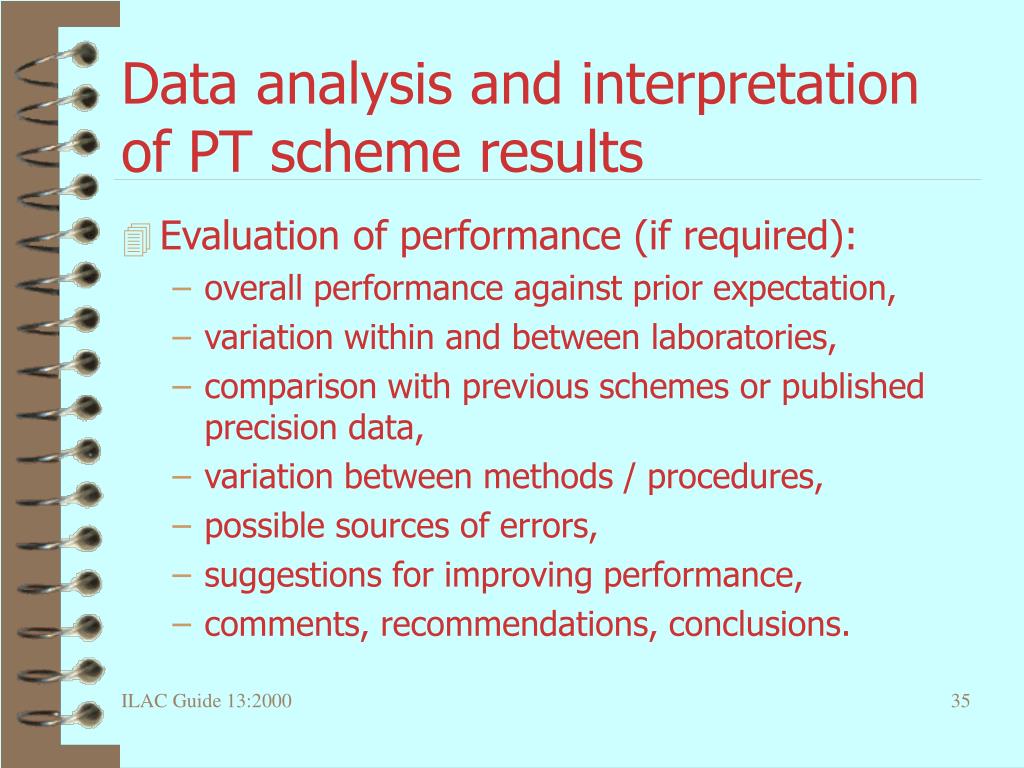 Data analysis and interpretation of PT scheme results

Evaluation of performance (if required):
– overall performance against prior expectation,
– variation within and between laboratories,
– comparison with previous schemes or published precision data,
– variation between methods / procedures,
– possible sources of errors,
– suggestions for improving performance,
– comments, recommendations, conclusions.

ILAC Guide 13:2000

35